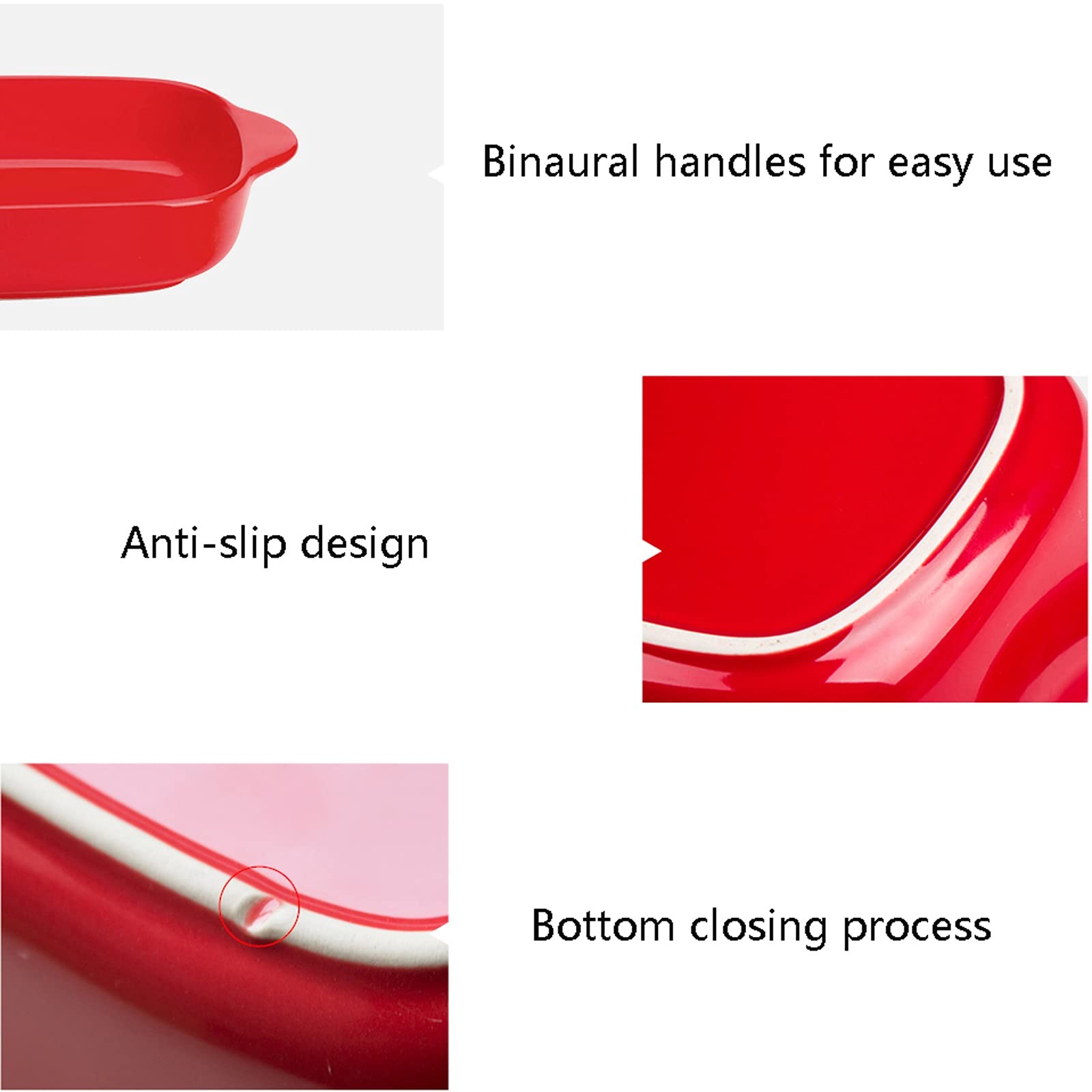 Binaural handles for easy use

Anti-slip design

Bottom closing process